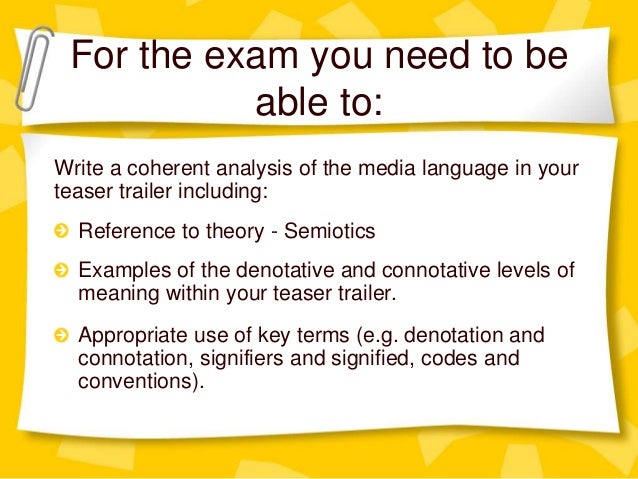 For the exam you need to be able to:

Write a coherent analysis of the media language in your teaser trailer including:

Reference to theory - Semiotics

Examples of the denotative and connotative levels of meaning within your teaser trailer.

Appropriate use of key terms (e.g. denotation and connotation, signifiers and signified, codes and conventions).